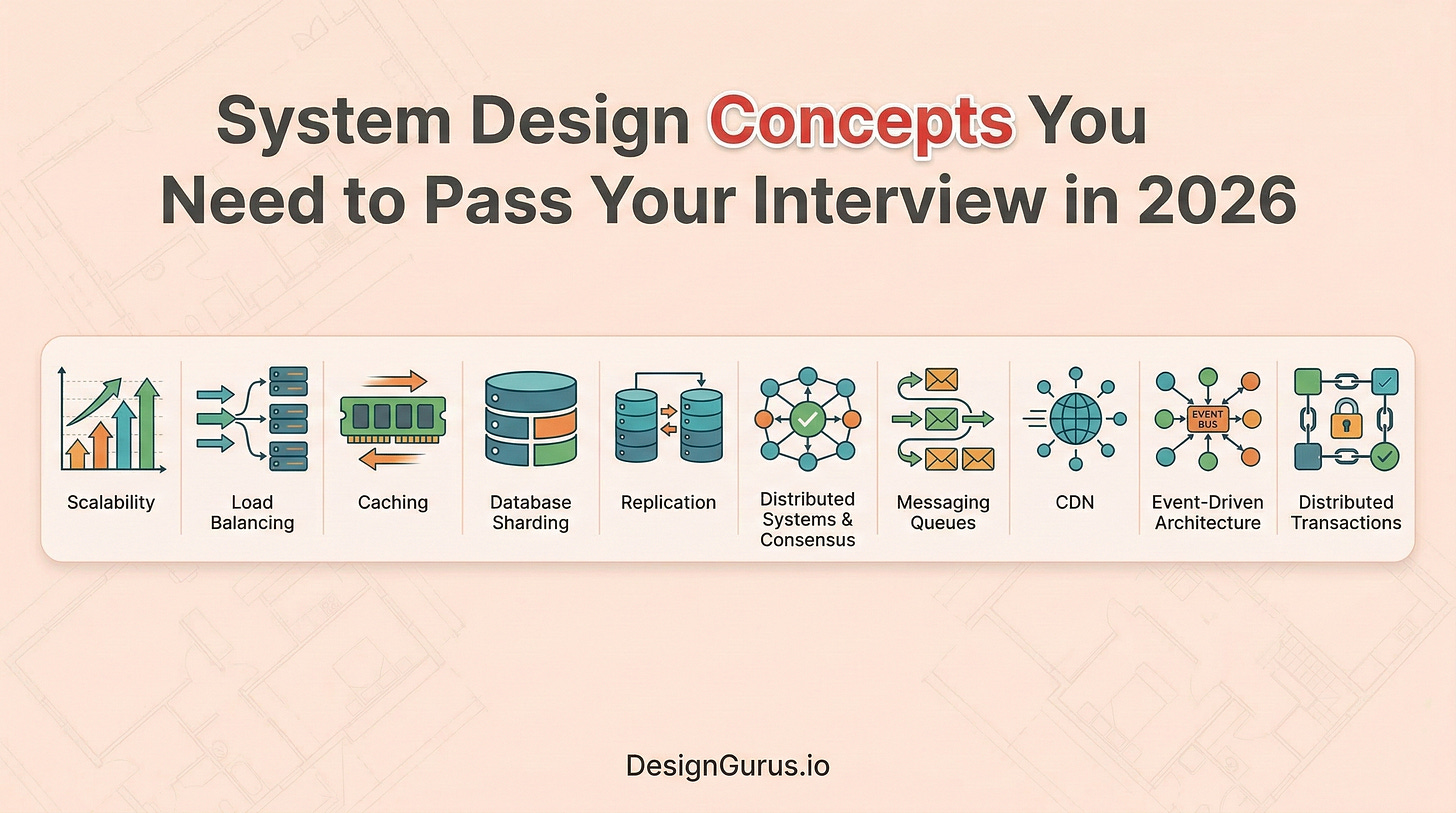 System Design Concepts You Need to Pass Your Interview in 2026

Scalability

Load Balancing

Caching

Database Sharding

Replication

Distributed Systems & Consensus

Messaging Queues

CDN

EVENT BUS

Event-Driven Architecture

Distributed Transactions

DesignGurus.io